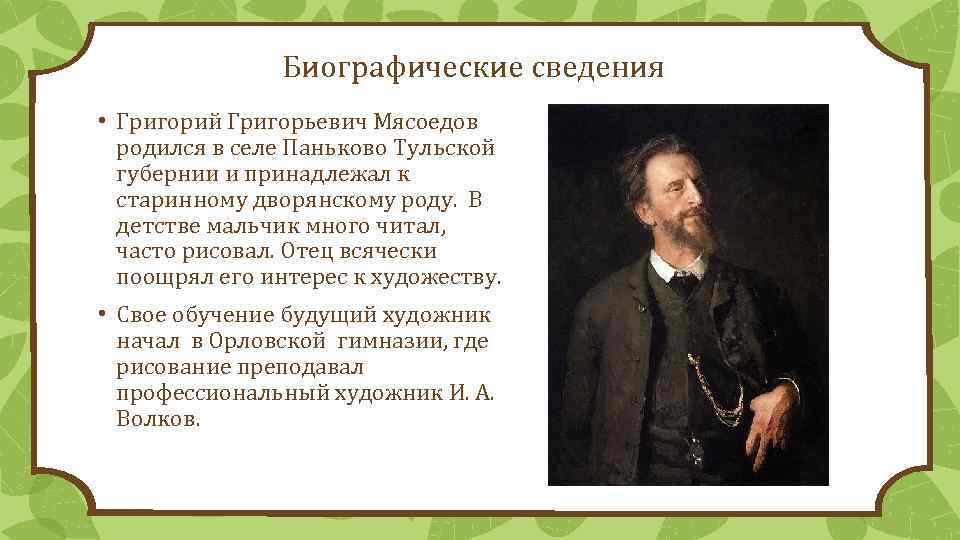 Биографические сведения

• Григорий Григорьевич Мясоедов родился в селе Паньково Тульской губернии и принадлежал к старинному дворянскому роду. В детстве мальчик много читал, часто рисовал. Отец всячески поощрял его интерес к художеству.

• Свое обучение будущий художник начал в Орловской гимназии, где рисование преподавал профессиональный художник И. А. Волков.